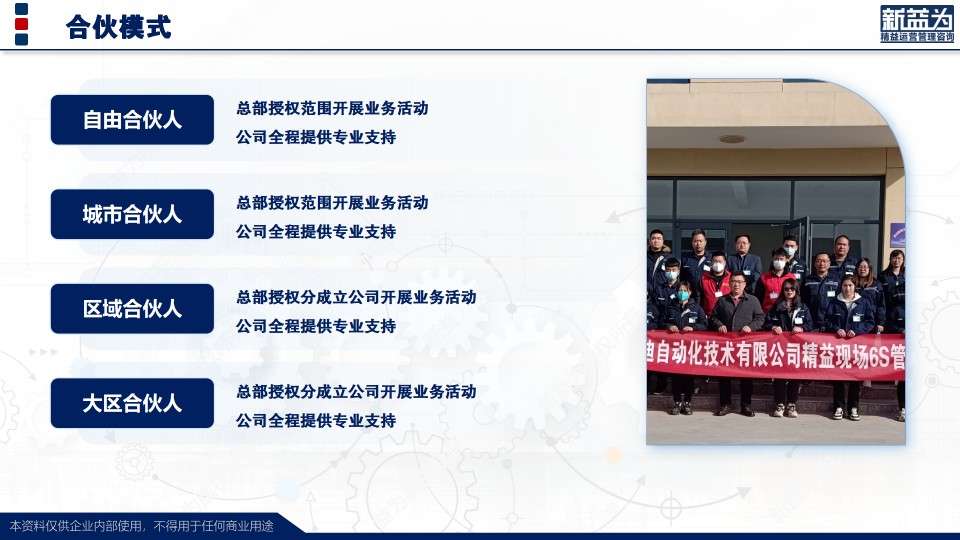 合伙模式

新益为
精益运营管理咨询

自由合伙人
总部授权范围开展业务活动
公司全程提供专业支持

城市合伙人
总部授权范围开展业务活动
公司全程提供专业支持

区域合伙人
总部授权分成立公司开展业务活动
公司全程提供专业支持

大区合伙人
总部授权分成立公司开展业务活动
公司全程提供专业支持

迪自动化技术有限公司精益现场6S管

本资料仅供企业内部使用，不得用于任何商业用途